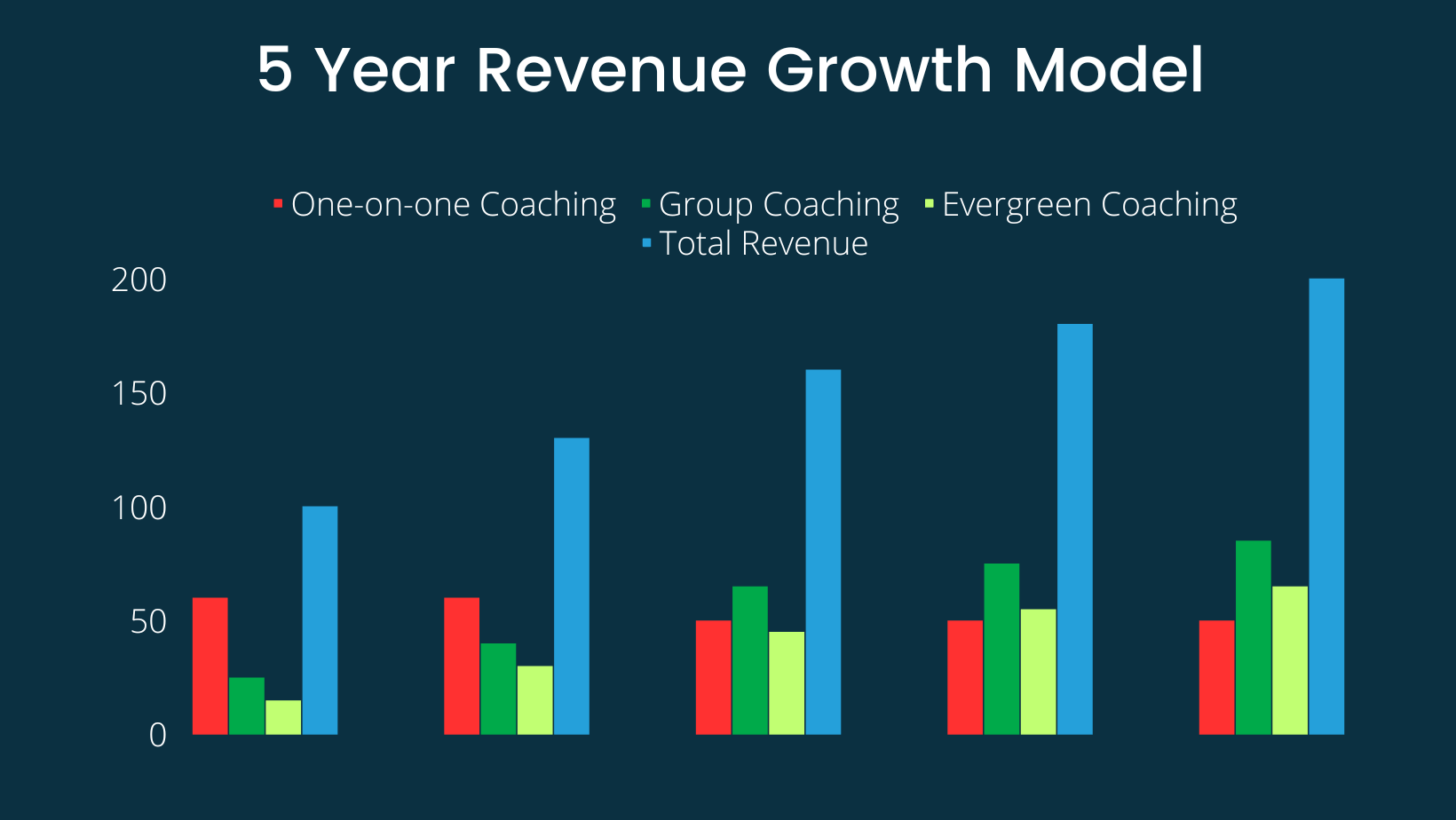 5 Year Revenue Growth Model

One-on-one Coaching
Group Coaching
Evergreen Coaching
Total Revenue

200
150
100
50
0